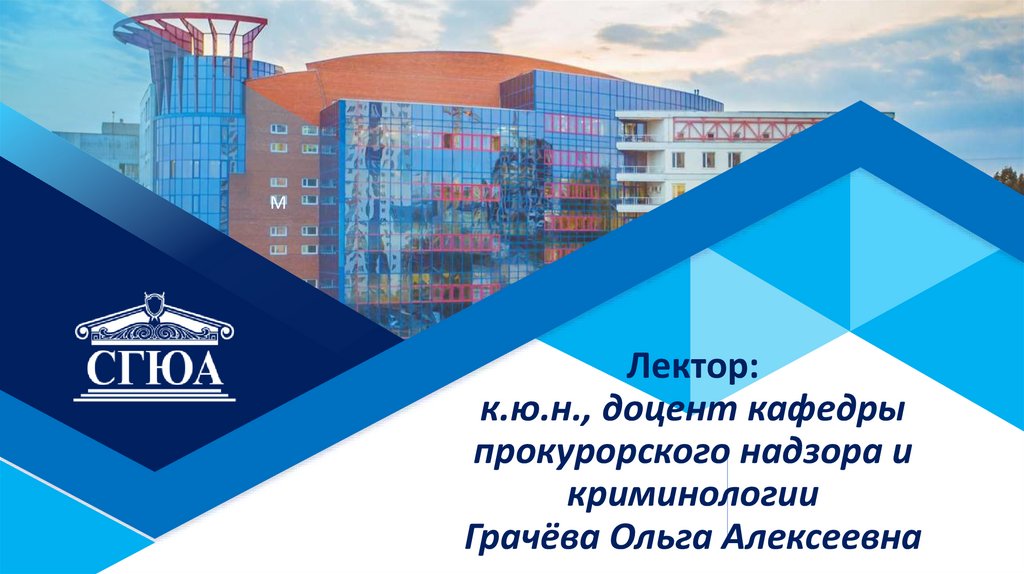 СГЮА

Лектор:
к.ю.н., доцент кафедры прокурорского надзора и криминологии
Грачёва Ольга Алексеевна